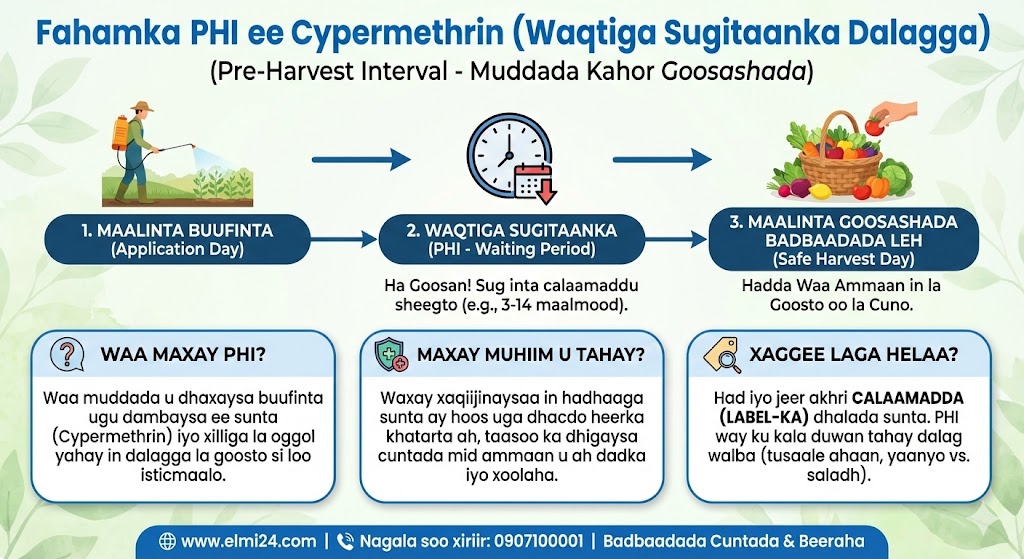 Fahamka PHI ee Cypermethrin (Waqtiga Sugitaanka Dalagga)

(Pre-Harvest Interval - Muddada Kahor Goosashada)

1. MAALINTA BUUFINTA
(Application Day)

2. WAQTIGA SUGITAANKA
(PHI - Waiting Period)

Ha Goosan! Sug inta calaamaddu sheegto (e.g., 3-14 maalmood).

3. MAALINTA GOOSASHADA BADBAADADA LEH
(Safe Harvest Day)

Hadda Waa Ammaan in la Goosto oo la Cuno.

WAA MAXAY PHI?

Waa muddada u dhaxaysa buufinta ugu dambaysa ee sunta (Cypermethrin) iyo xilliga la oggol yahay in dalagga la goosto si loo isticmaalo.

MAXAY MUHIIM U TAHAY?

Waxay xaqiijinaysaa in hadhaaga sunta ay hoos uga dhacdo heerka khatarta ah, taasoo ka dhigaysa cuntada mid ammaan u ah dadka iyo xoolaha.

XAGGEE LAGA HELAA?

Had iyo jeer akhri CALAAMADDA (LABEL-KA) dhalada sunta. PHI way ku kala duwan tahay dalag walba (tusaale ahaan, yaanyo vs. saladh).

www.elmi24.com | Nagala soo xiriir: 0907100001 | Badbaadada Cuntada & Beeraha